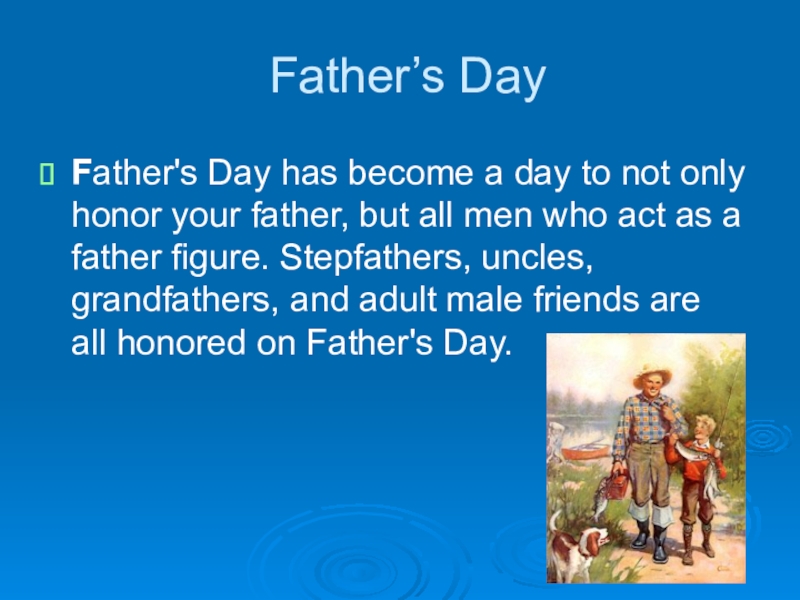 Father’s Day

Father's Day has become a day to not only honor your father, but all men who act as a father figure. Stepfathers, uncles, grandfathers, and adult male friends are all honored on Father's Day.